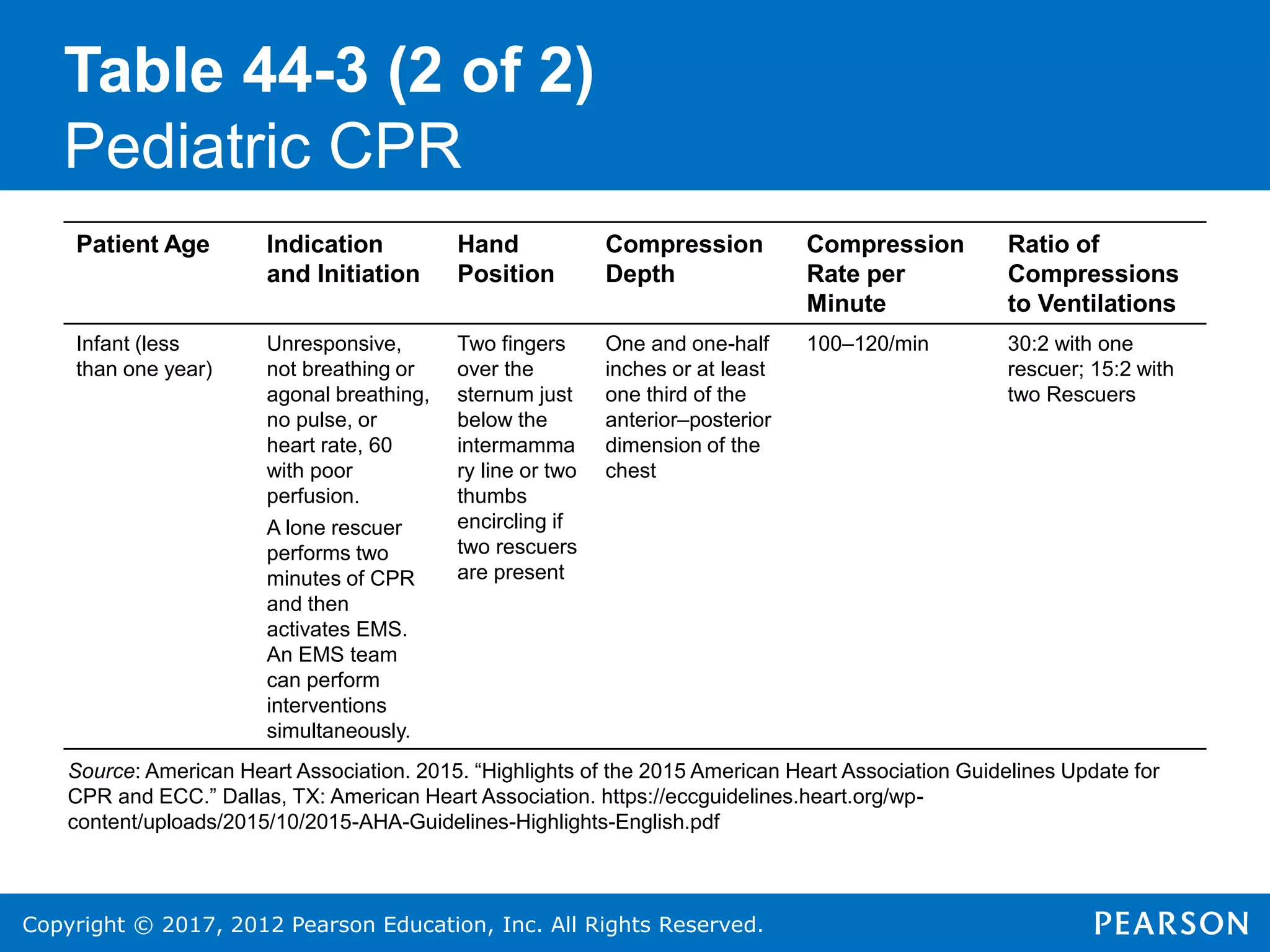 Table 44-3 (2 of 2)
Pediatric CPR

| Patient Age | Indication and Initiation | Hand Position | Compression Depth | Compression Rate per Minute | Ratio of Compressions to Ventilations |
|---|---|---|---|---|---|
| Infant (less than one year) | Unresponsive, not breathing or agonal breathing, no pulse, or heart rate, 60 with poor perfusion. A lone rescuer performs two minutes of CPR and then activates EMS. An EMS team can perform interventions simultaneously. | Two fingers over the sternum just below the intermammary line or two thumbs encircling if two rescuers are present | One and one-half inches or at least one third of the anterior–posterior dimension of the chest | 100–120/min | 30:2 with one rescuer; 15:2 with two Rescuers |

Source: American Heart Association. 2015. “Highlights of the 2015 American Heart Association Guidelines Update for CPR and ECC.” Dallas, TX: American Heart Association. https://eccguidelines.heart.org/wp-content/uploads/2015/10/2015-AHA-Guidelines-Highlights-English.pdf

Copyright © 2017, 2012 Pearson Education, Inc. All Rights Reserved.
PEARSON